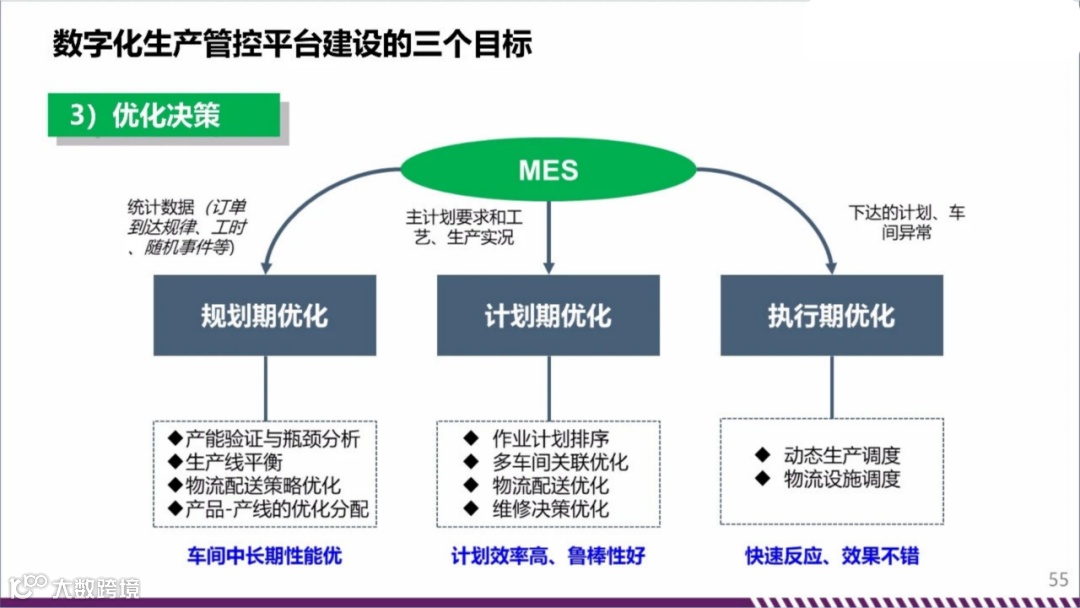 数字化生产管控平台建设的三个目标

3）优化决策

MES

统计数据（订单到达规律、工时、随机事件等）

主计划要求和工艺、生产实况

下达的计划、车间异常

规划期优化

计划期优化

执行期优化

◆产能验证与瓶颈分析
◆生产线平衡
◆物流配送策略优化
◆产品-产线的优化分配

◆ 作业计划排序
◆ 多车间关联优化
◆ 物流配送优化
◆ 维修决策优化

◆ 动态生产调度
◆ 物流设施调度

车间中长期性能优

计划效率高、鲁棒性好

快速反应、效果不错

大数跨境

55